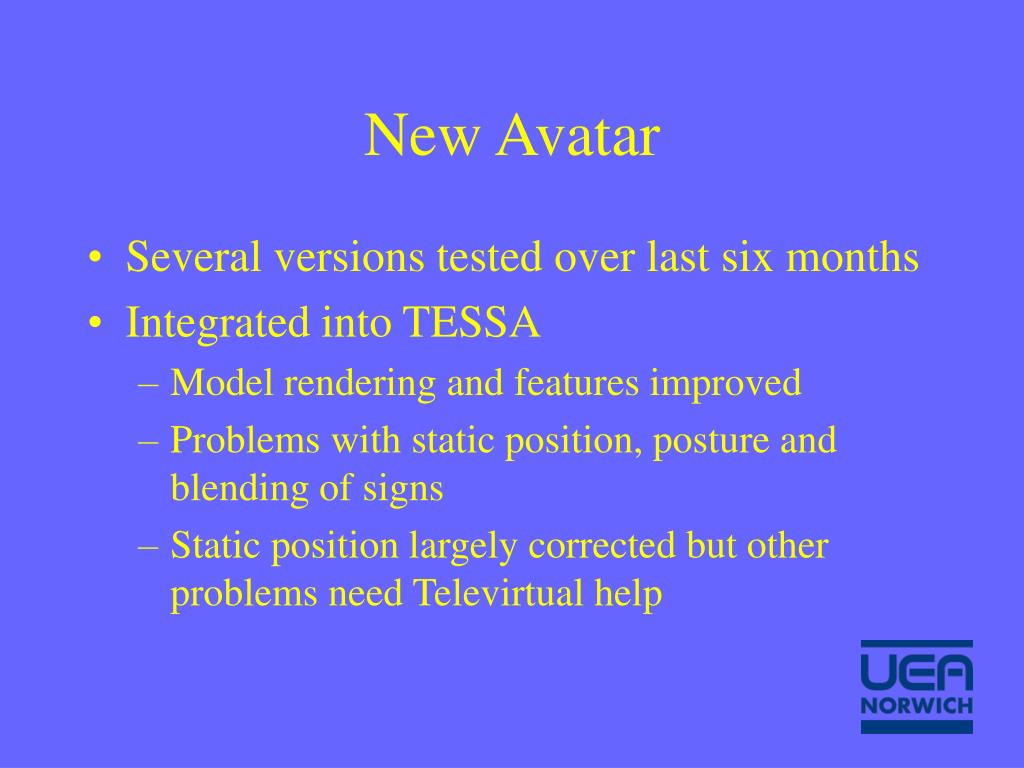 New Avatar

• Several versions tested over last six months
• Integrated into TESSA
– Model rendering and features improved
– Problems with static position, posture and blending of signs
– Static position largely corrected but other problems need Televirtual help

UEA
NORWICH